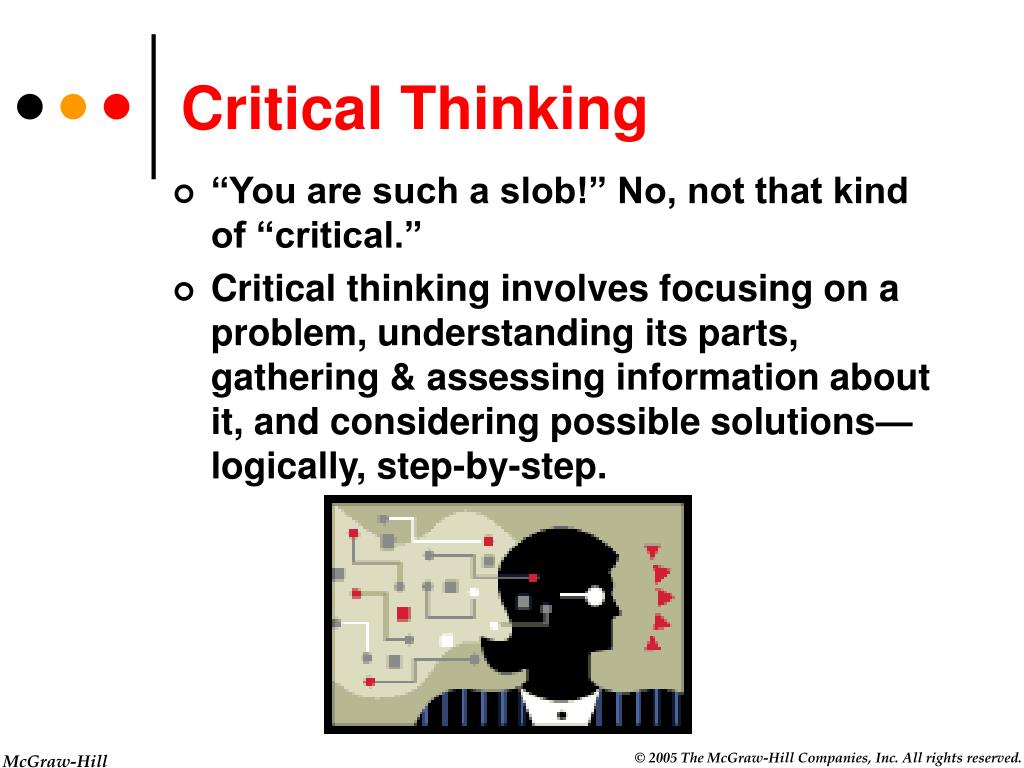 Critical Thinking

“You are such a slob!” No, not that kind of “critical.”

Critical thinking involves focusing on a problem, understanding its parts, gathering & assessing information about it, and considering possible solutions—logically, step-by-step.

McGraw-Hill

© 2005 The McGraw-Hill Companies, Inc. All rights reserved.